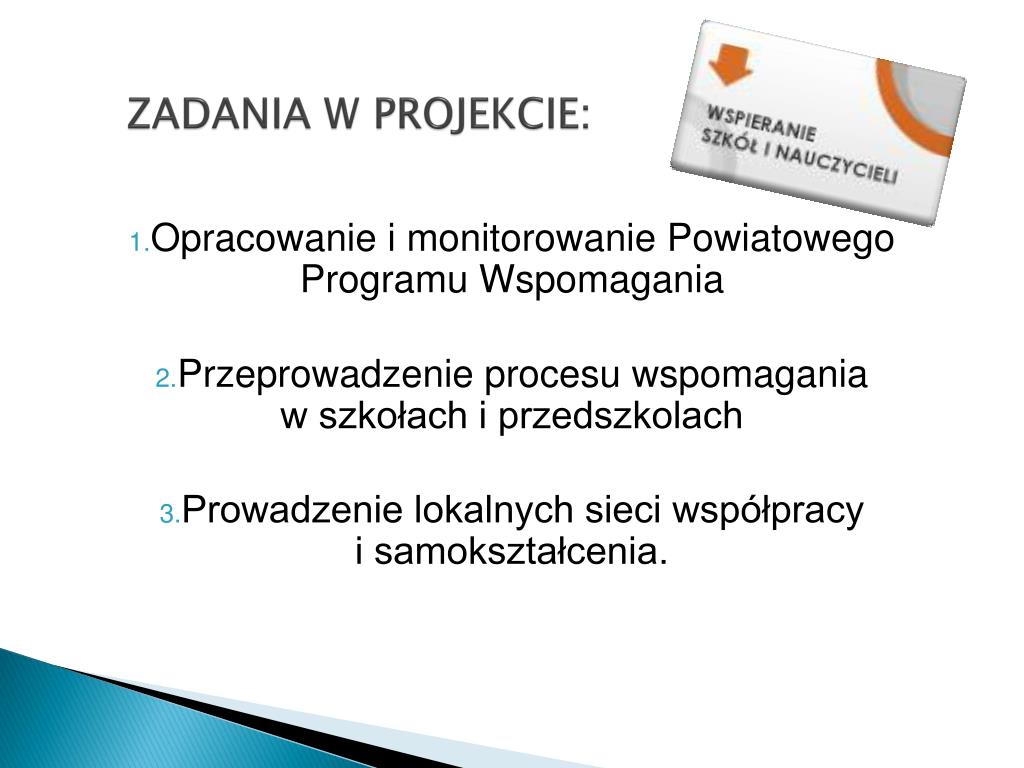 ZADANIA W PROJEKCIE:

WSPIERANIE
SZKÓŁ I NAUCZYCIELI

1. Opracowanie i monitorowanie Powiatowego Programu Wspomagania

2. Przeprowadzenie procesu wspomagania w szkołach i przedszkolach

3. Prowadzenie lokalnych sieci współpracy i samokształcenia.